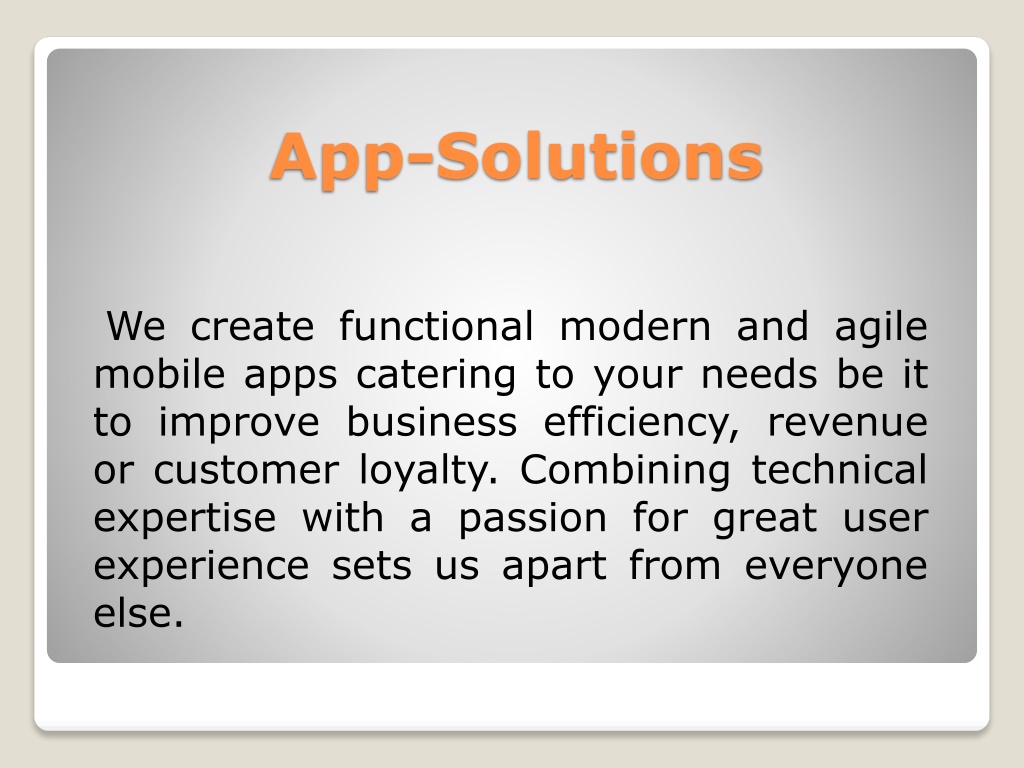 App-Solutions

We create functional modern and agile mobile apps catering to your needs be it to improve business efficiency, revenue or customer loyalty. Combining technical expertise with a passion for great user experience sets us apart from everyone else.